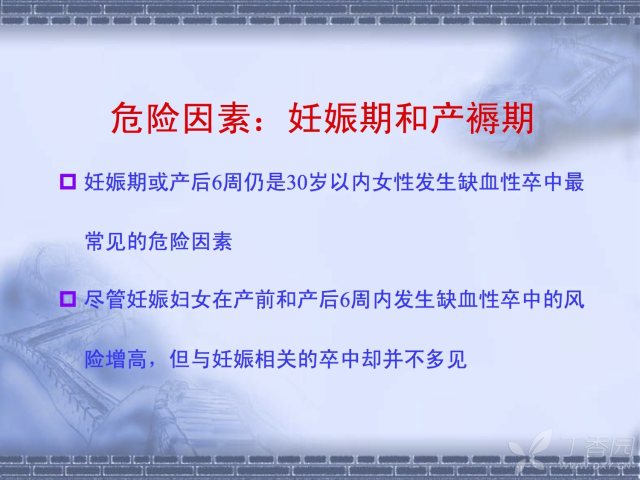 危险因素：妊娠期和产褥期

妊娠期或产后6周仍是30岁以内女性发生缺血性卒中最常见的危险因素

尽管妊娠妇女在产前和产后6周内发生缺血性卒中的风险增高，但与妊娠相关的卒中却并不多见

丁香园